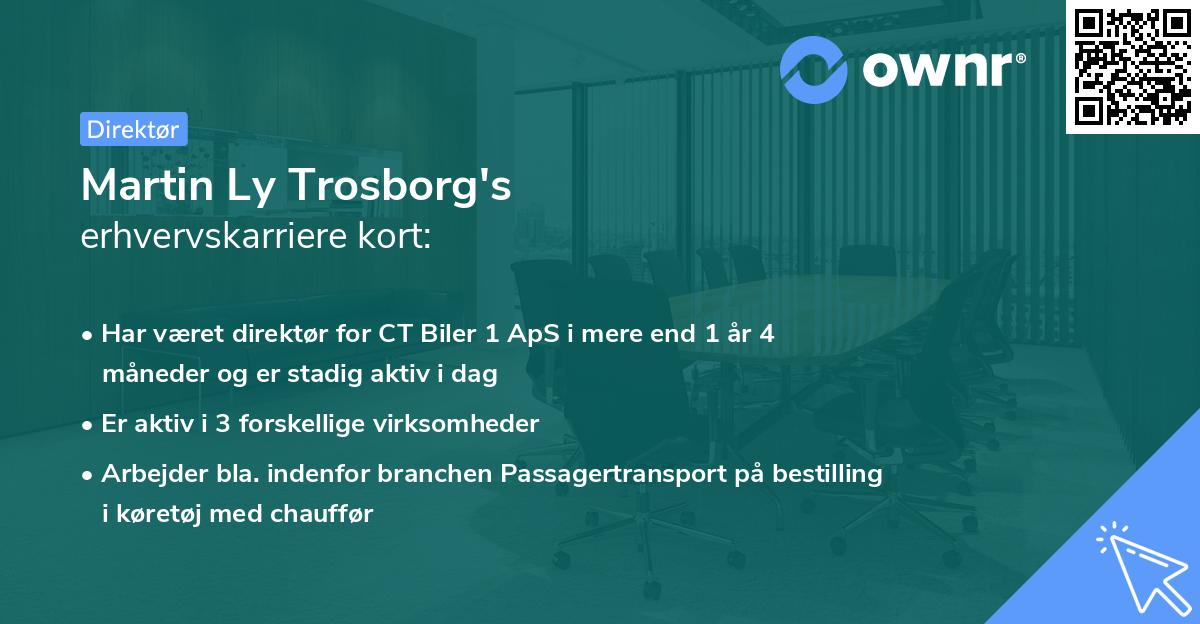 ownr®

Direktør

Martin Ly Trosborg's
erhvervskarriere kort:

• Har været direktør for CT Biler 1 ApS i mere end 1 år 4 måneder og er stadig aktiv i dag
• Er aktiv i 3 forskellige virksomheder
• Arbejder bla. indenfor branchen Passagertransport på bestilling i køretøj med chauffør